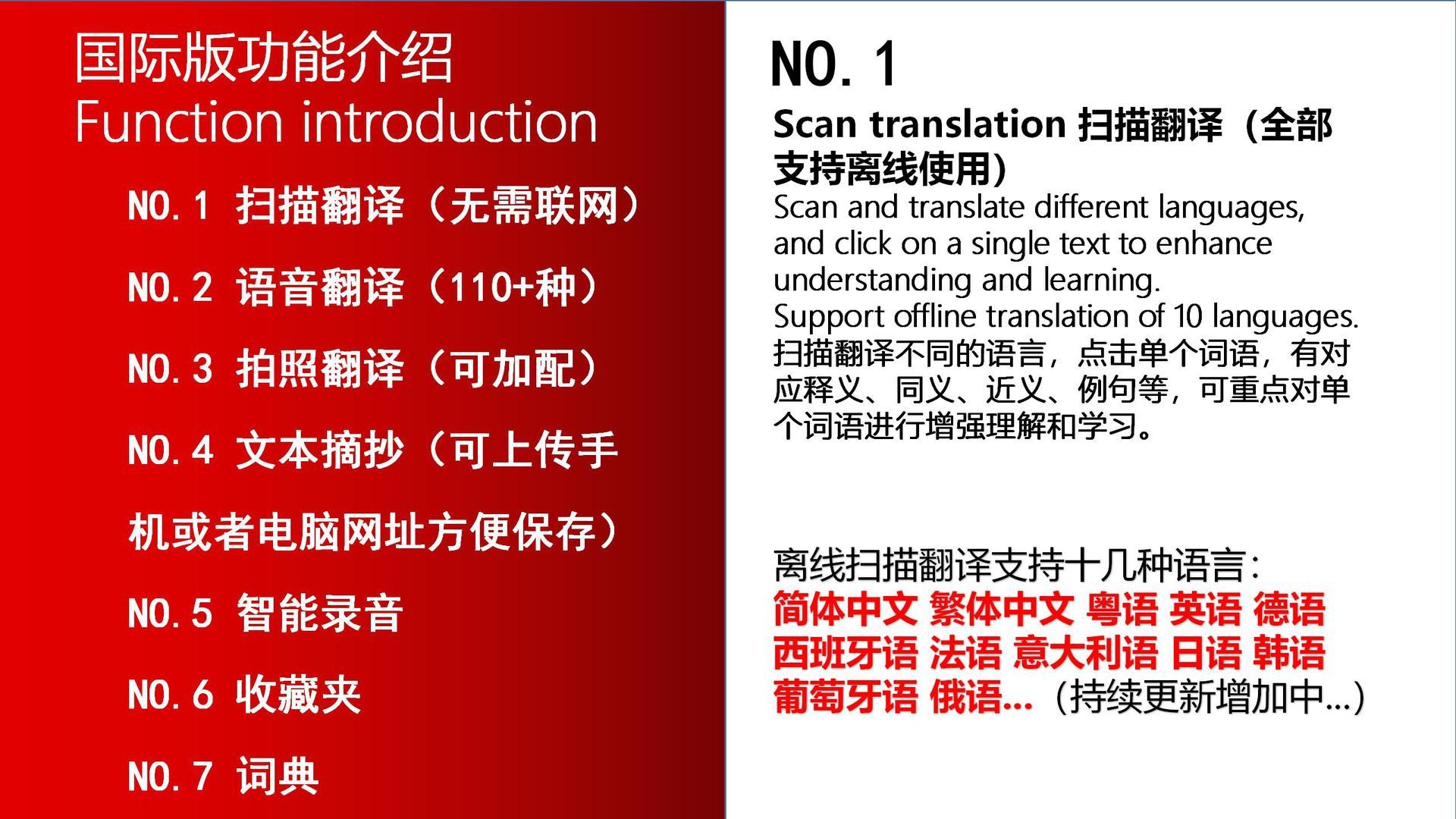 国际版功能介绍
Function introduction

NO.1 扫描翻译（无需联网）

NO.2 语音翻译（110+种）

NO.3 拍照翻译（可加配）

NO.4 文本摘抄（可上传手机或者电脑网址方便保存）

NO.5 智能录音

NO.6 收藏夹

NO.7 词典

NO.1

Scan translation 扫描翻译（全部支持离线使用）

Scan and translate different languages, and click on a single text to enhance understanding and learning.
Support offline translation of 10 languages.
扫描翻译不同的语言，点击单个词语，有对应释义、同义、近义、例句等，可重点对单个词语进行增强理解和学习。

离线扫描翻译支持十几种语言：
简体中文 繁体中文 粤语 英语 德语 西班牙语 法语 意大利语 日语 韩语 葡萄牙语 俄语...（持续更新增加中...）